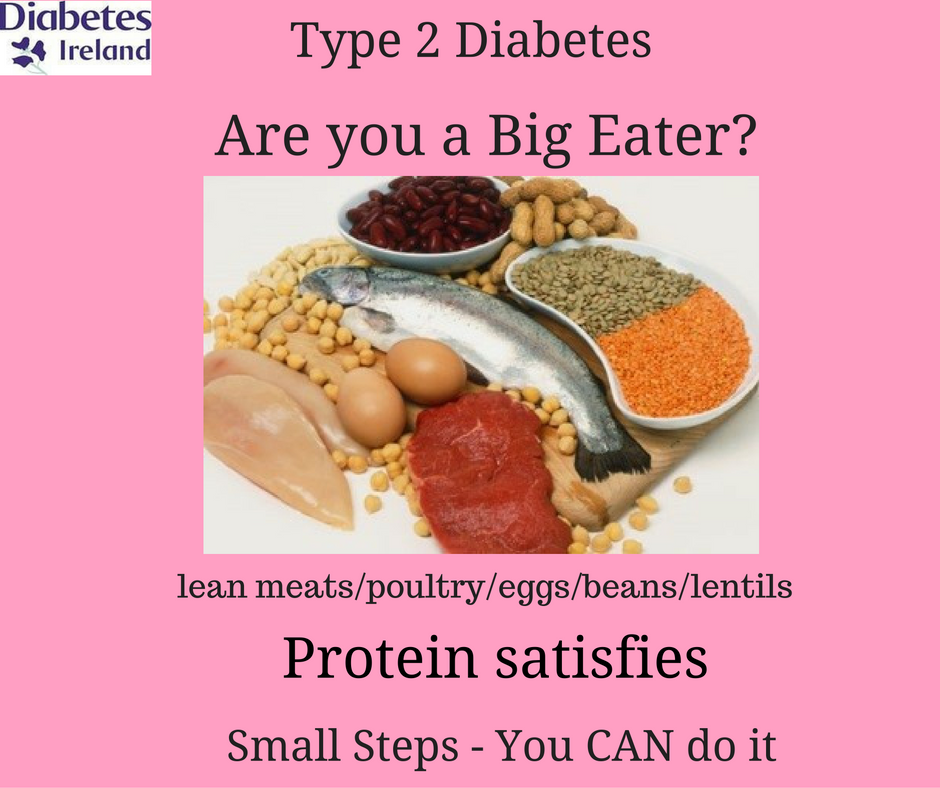 Diabetes Ireland

Type 2 Diabetes

Are you a Big Eater?

lean meats/poultry/eggs/beans/lentils

Protein satisfies

Small Steps - You CAN do it